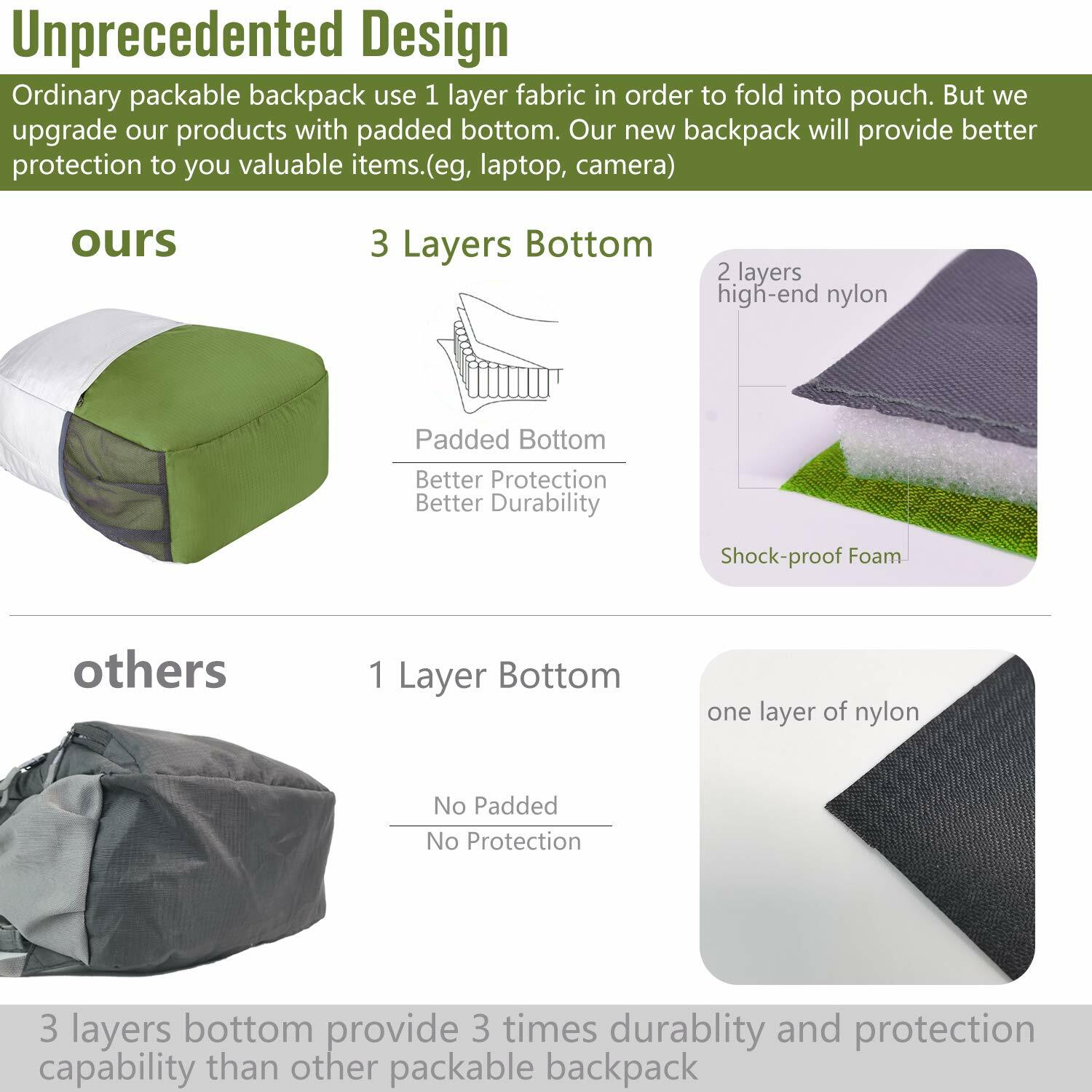 Unprecedented Design

Ordinary packable backpack use 1 layer fabric in order to fold into pouch. But we upgrade our products with padded bottom. Our new backpack will provide better protection to you valuable items.(eg, laptop, camera)

ours

3 Layers Bottom

Padded Bottom

Better Protection
Better Durability

2 layers
high-end nylon

Shock-proof Foam

others

1 Layer Bottom

No Padded

No Protection

one layer of nylon

3 layers bottom provide 3 times durablity and protection capability than other packable backpack